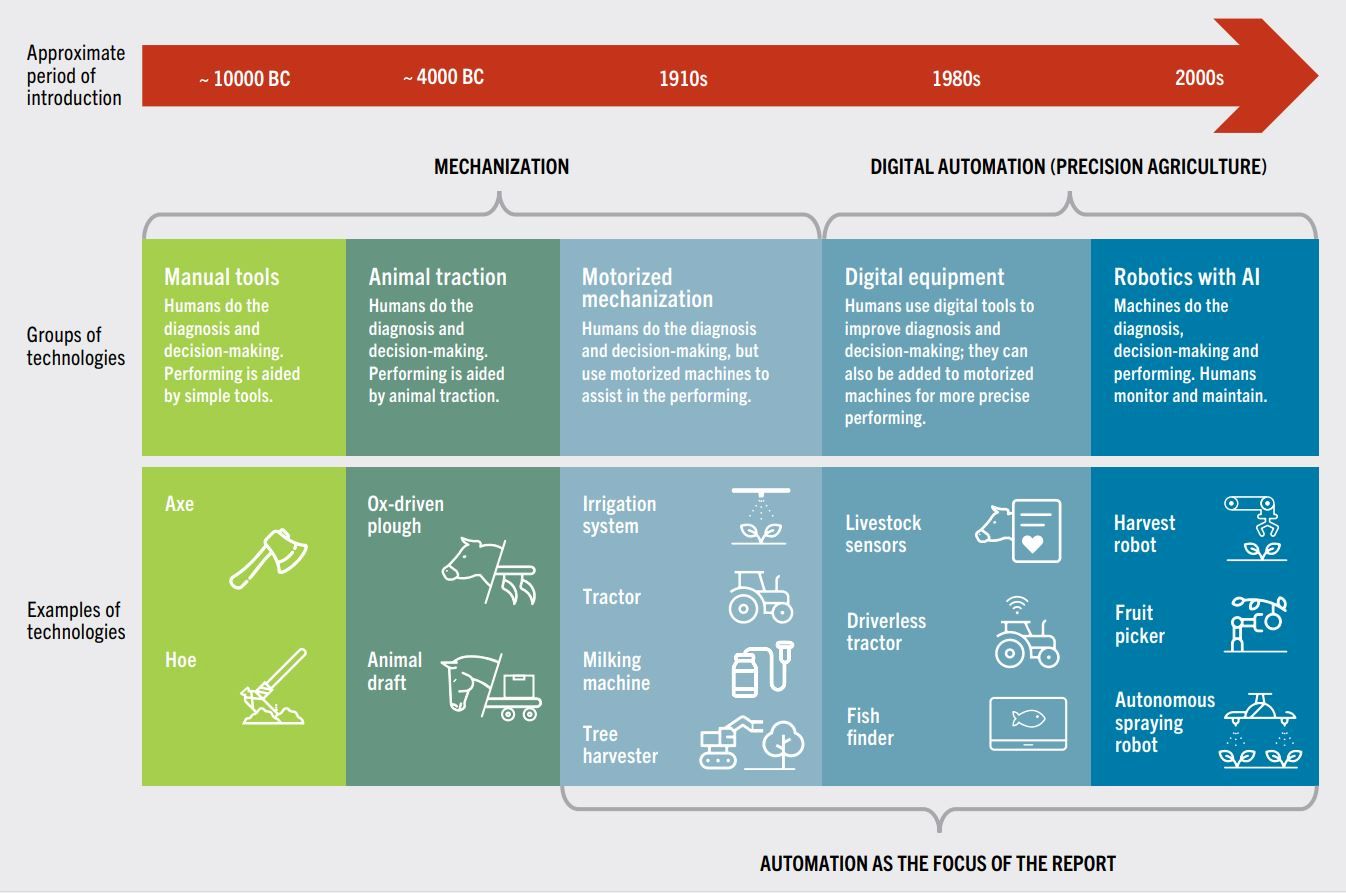 Approximate period of introduction

~ 10000 BC

~ 4000 BC

1910s

1980s

2000s

MECHANIZATION

DIGITAL AUTOMATION (PRECISION AGRICULTURE)

Groups of technologies

Manual tools
Humans do the diagnosis and decision-making. Performing is aided by simple tools.

Animal traction
Humans do the diagnosis and decision-making. Performing is aided by animal traction.

Motorized mechanization
Humans do the diagnosis and decision-making, but use motorized machines to assist in the performing.

Digital equipment
Humans use digital tools to improve diagnosis and decision-making; they can also be added to motorized machines for more precise performing.

Robotics with AI
Machines do the diagnosis, decision-making and performing. Humans monitor and maintain.

Examples of technologies

Axe

Hoe

Ox-driven plough

Animal draft

Irrigation system

Tractor

Milking machine

Tree harvester

Livestock sensors

Driverless tractor

Fish finder

Harvest robot

Fruit picker

Autonomous spraying robot

AUTOMATION AS THE FOCUS OF THE REPORT